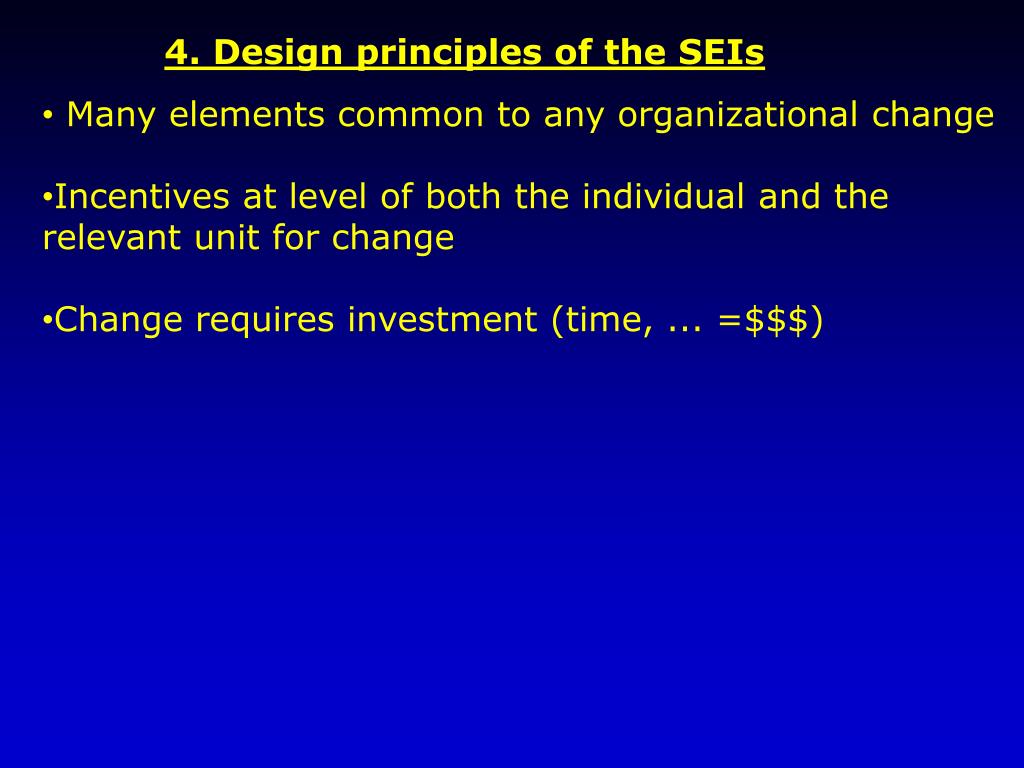 4. Design principles of the SEIs

• Many elements common to any organizational change

•Incentives at level of both the individual and the relevant unit for change

•Change requires investment (time, ... =\$\$\$)